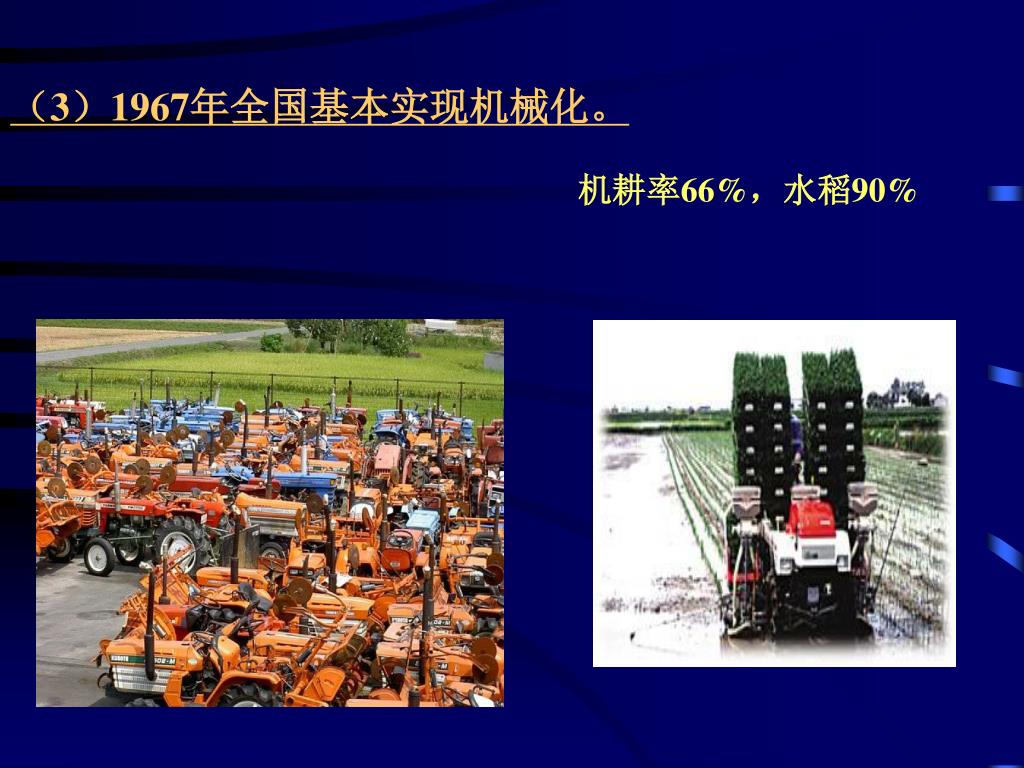 （3）1967年全国基本实现机械化。

机耕率66%，水稻90%